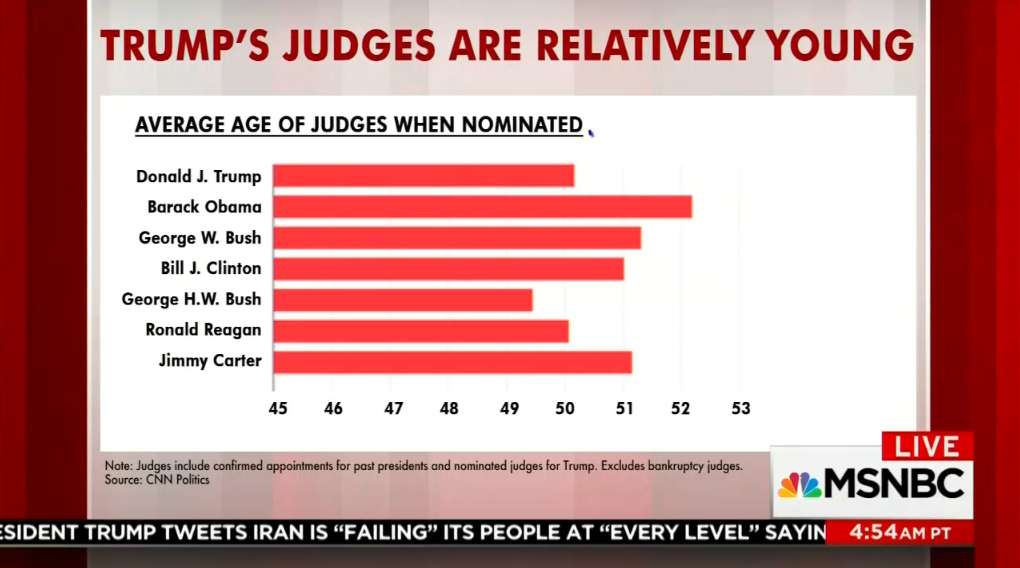 TRUMP'S JUDGES ARE RELATIVELY YOUNG

AVERAGE AGE OF JUDGES WHEN NOMINATED

Donald J. Trump
Barack Obama
George W. Bush
Bill J. Clinton
George H.W. Bush
Ronald Reagan
Jimmy Carter

45 46 47 48 49 50 51 52 53

Note: Judges include confirmed appointments for past presidents and nominated judges for Trump. Excludes bankruptcy judges.
Source: CNN Politics

LIVE
MSNBC

ESIDENT TRUMP TWEETS IRAN IS "FAILING" ITS PEOPLE AT "EVERY LEVEL" SAYIN

4:54 AM PT